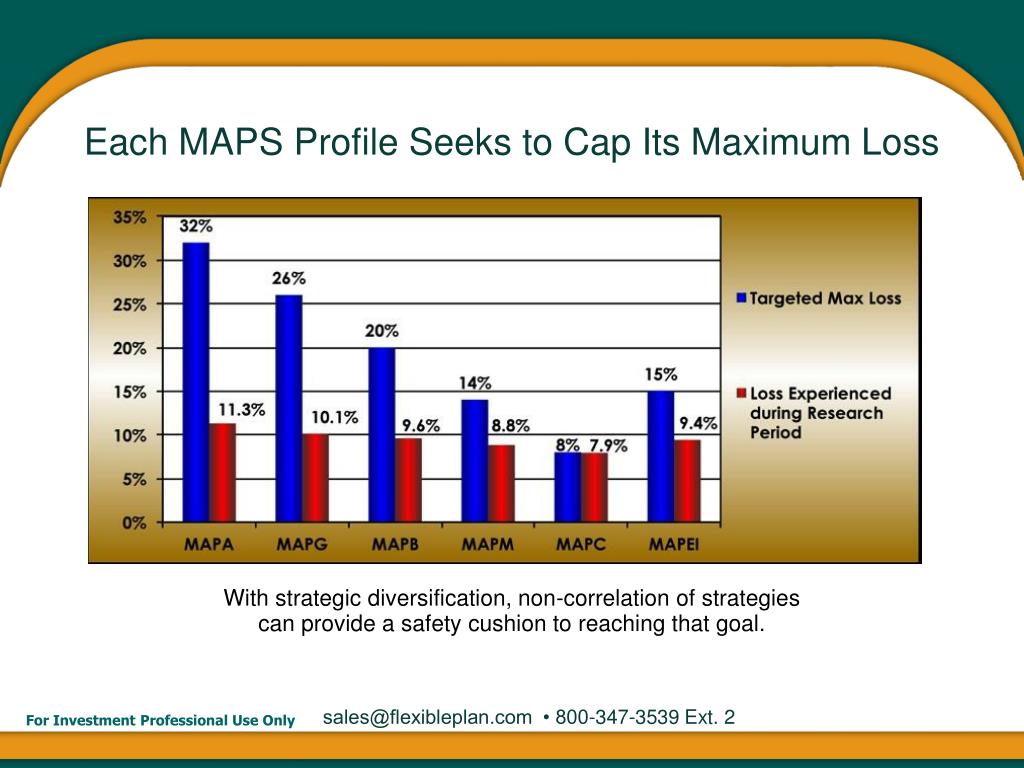 Each MAPS Profile Seeks to Cap Its Maximum Loss

35%
30%
25%
20%
15%
10%
5%
0%

32%
11.3%
26%
10.1%
20%
9.6%
14%
8.8%
8%
7.9%
15%
9.4%

MAPA
MAPG
MAPB
MAPM
MAPC
MAPEI

Targeted Max Loss
Loss Experienced during Research Period

With strategic diversification, non-correlation of strategies can provide a safety cushion to reaching that goal.

For Investment Professional Use Only
sales@flexibleplan.com • 800-347-3539 Ext. 2